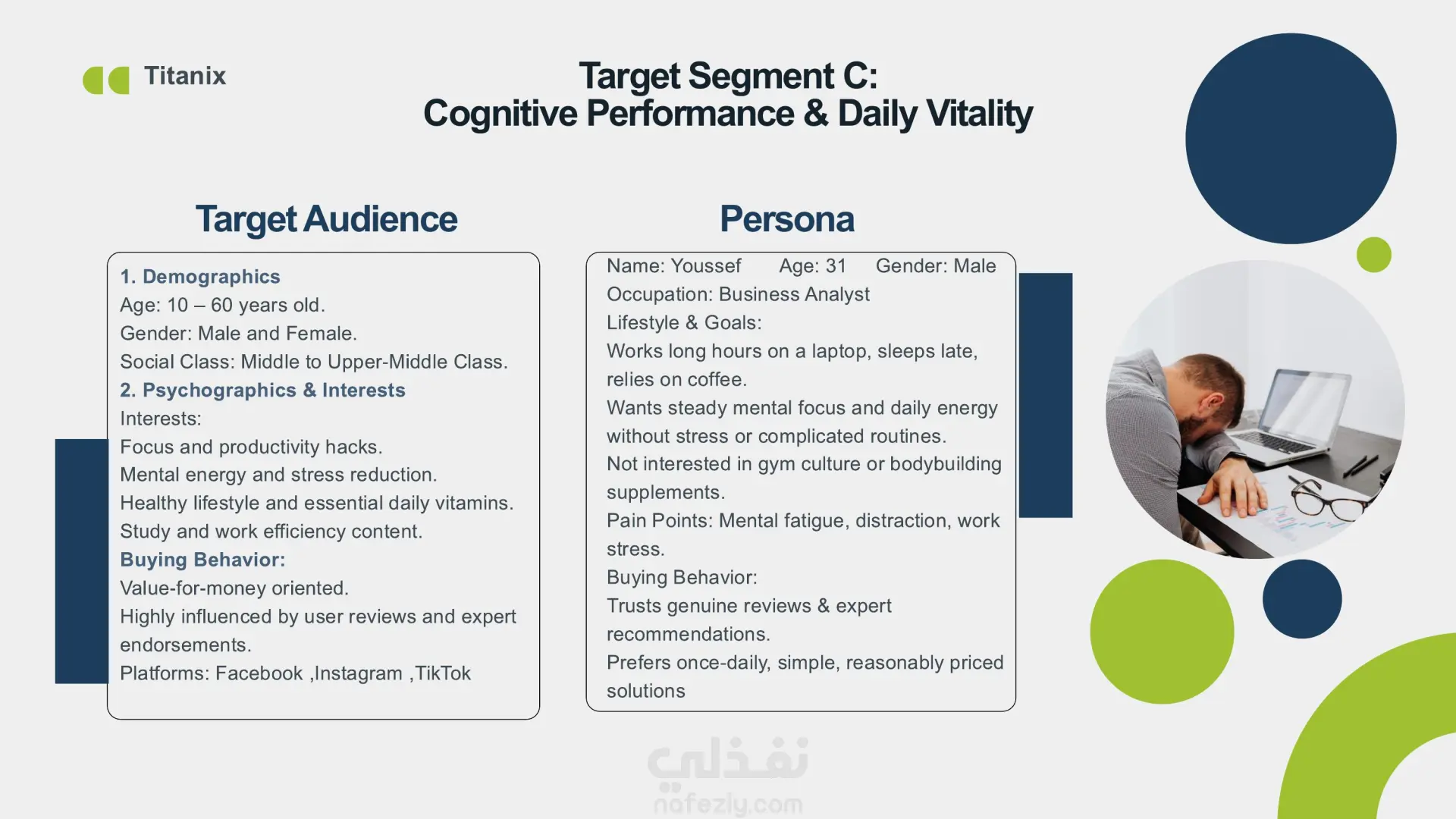 Titanix

Target Segment C:
Cognitive Performance & Daily Vitality

Target Audience

1. Demographics
Age: 10 – 60 years old.
Gender: Male and Female.
Social Class: Middle to Upper-Middle Class.
2. Psychographics & Interests
Interests:
Focus and productivity hacks.
Mental energy and stress reduction.
Healthy lifestyle and essential daily vitamins.
Study and work efficiency content.
Buying Behavior:
Value-for-money oriented.
Highly influenced by user reviews and expert endorsements.
Platforms: Facebook ,Instagram ,TikTok

Persona

Name: Youssef Age: 31 Gender: Male
Occupation: Business Analyst
Lifestyle & Goals:
Works long hours on a laptop, sleeps late, relies on coffee.
Wants steady mental focus and daily energy without stress or complicated routines.
Not interested in gym culture or bodybuilding supplements.
Pain Points: Mental fatigue, distraction, work stress.
Buying Behavior:
Trusts genuine reviews & expert recommendations.
Prefers once-daily, simple, reasonably priced solutions

نفذلي
nafezly.com